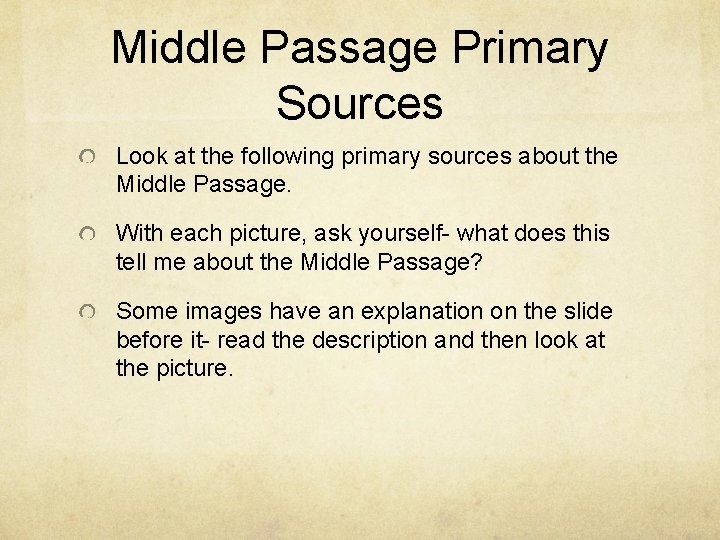 Middle Passage Primary Sources

Look at the following primary sources about the Middle Passage.

With each picture, ask yourself- what does this tell me about the Middle Passage?

Some images have an explanation on the slide before it- read the description and then look at the picture.